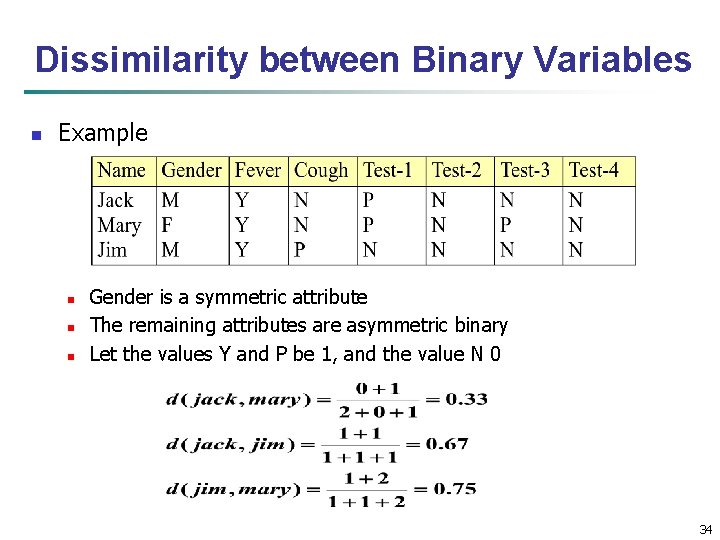 Dissimilarity between Binary Variables

Example

| Name | Gender | Fever | Cough | Test-1 | Test-2 | Test-3 | Test-4 |
|---|---|---|---|---|---|---|---|
| Jack | M | Y | N | P | N | N | N |
| Mary | F | Y | N | P | N | P | N |
| Jim | M | Y | P | N | N | N | N |

Gender is a symmetric attribute

The remaining attributes are asymmetric binary

Let the values Y and P be 1, and the value N 0

$d(jack, mary) = \frac{0+1}{2+0+1} = 0.33$

$d(jack, jim) = \frac{1+1}{1+1+1} = 0.67$

$d(jim, mary) = \frac{1+2}{1+1+2} = 0.75$

34